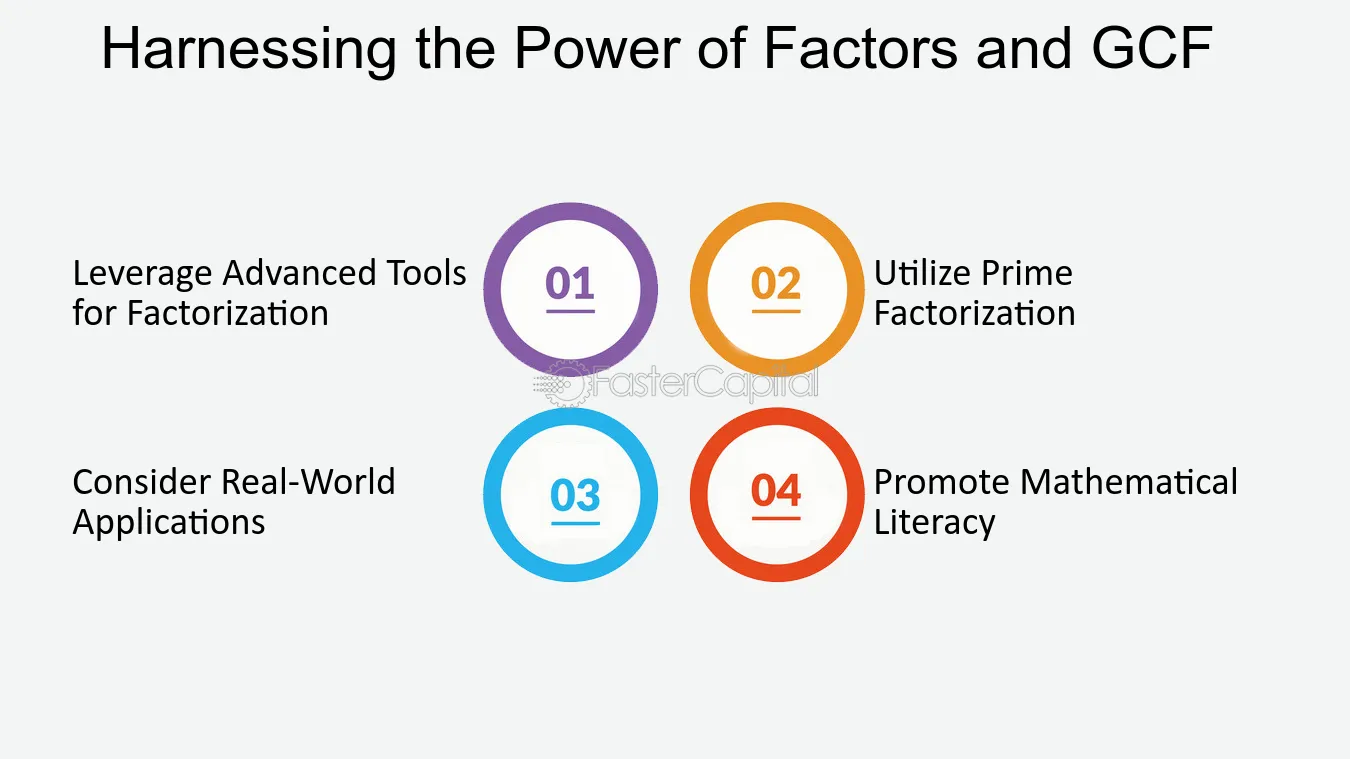 Harnessing the Power of Factors and GCF

Leverage Advanced Tools for Factorization

01

02

Utilize Prime Factorization

Consider Real-World Applications

03

04

Promote Mathematical Literacy

FasterCapital